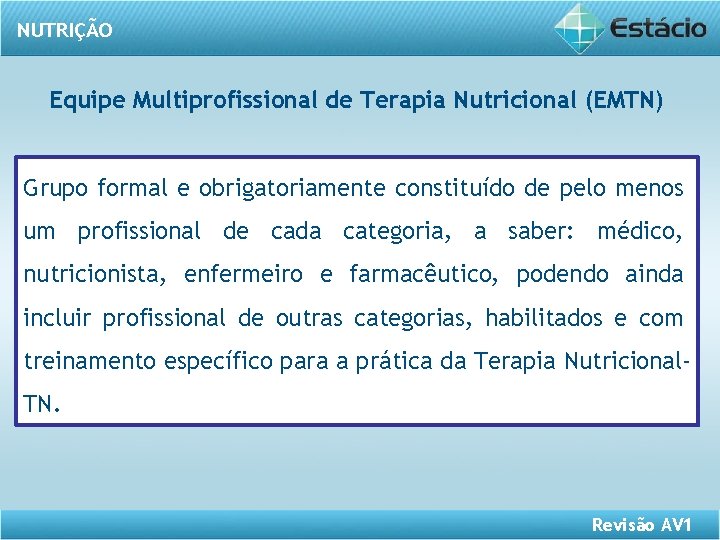 NUTRIÇÃO

Estácio

Equipe Multiprofissional de Terapia Nutricional (EMTN)

Grupo formal e obrigatoriamente constituído de pelo menos um profissional de cada categoria, a saber: médico, nutricionista, enfermeiro e farmacêutico, podendo ainda incluir profissional de outras categorias, habilitados e com treinamento específico para a prática da Terapia Nutricional-TN.

Revisão AV1